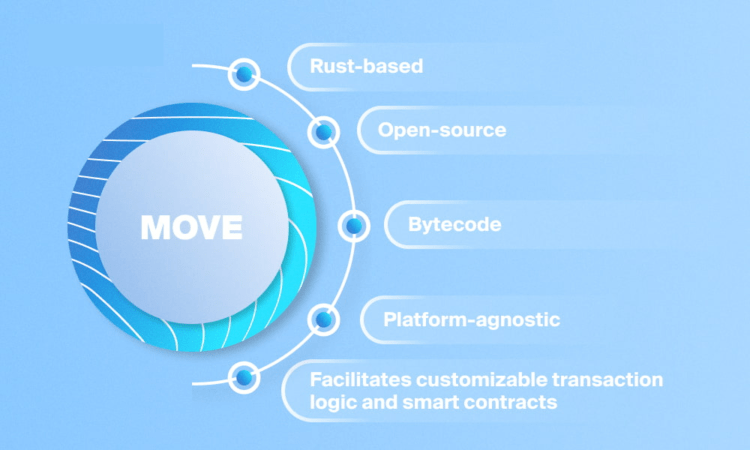 MOVE

Rust-based

Open-source

Bytecode

Platform-agnostic

Facilitates customizable transaction logic and smart contracts